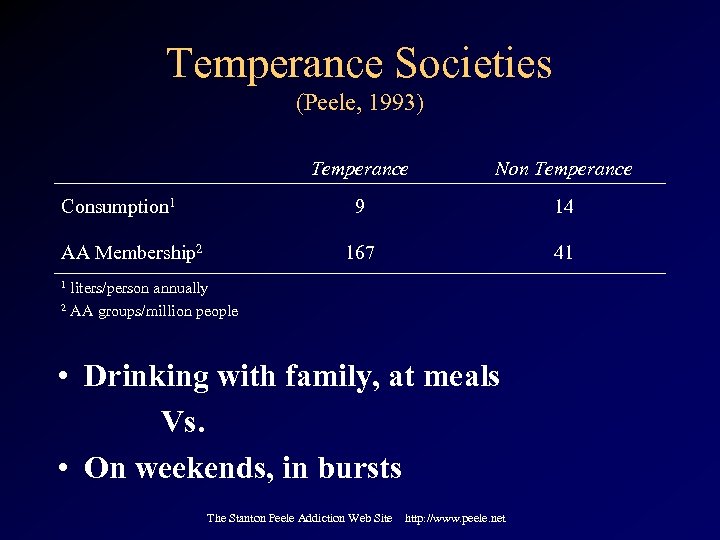 Temperance Societies
(Peele, 1993)

| | Temperance | Non Temperance |
|---|---|---|
| Consumption$^1$ | 9 | 14 |
| AA Membership$^2$ | 167 | 41 |

$^1$ liters/person annually
$^2$ AA groups/million people

• Drinking with family, at meals
Vs.
• On weekends, in bursts

The Stanton Peele Addiction Web Site http://www.peele.net